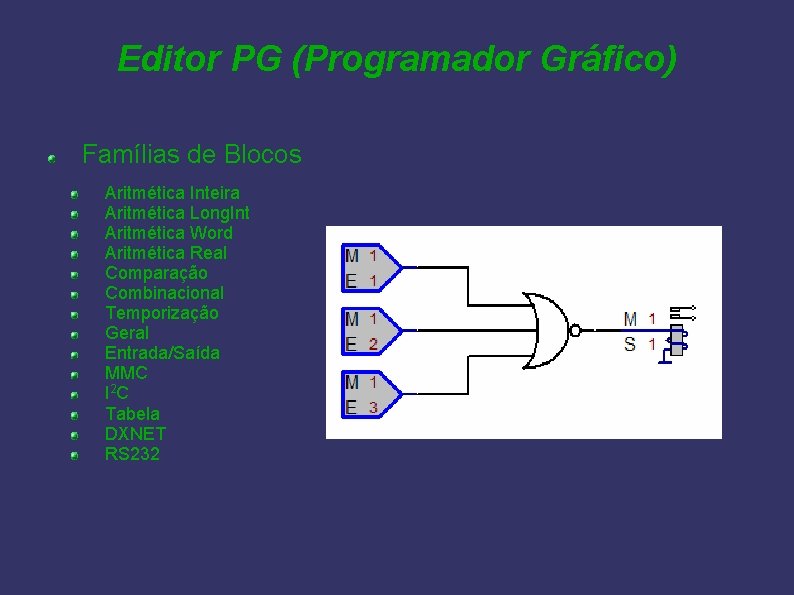 Editor PG (Programador Gráfico)

Famílias de Blocos

Aritmética Inteira
Aritmética LongInt
Aritmética Word
Aritmética Real
Comparação
Combinacional
Temporização
Geral
Entrada/Saída
MMC
$I^2C$
Tabela
DXNET
RS232

M 1
E 1
M 1
E 2
M 1
E 3
M 1
S 1